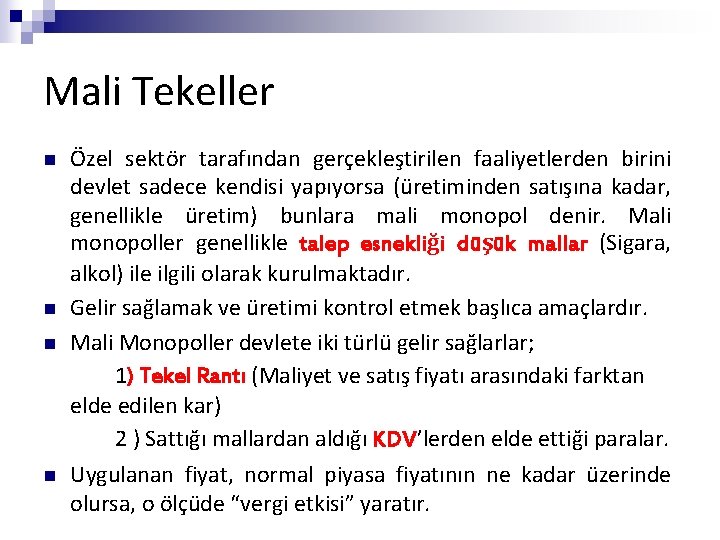 Mali Tekeller

Özel sektör tarafından gerçekleştirilen faaliyetlerden birini devlet sadece kendisi yapıyorsa (üretiminden satışına kadar, genellikle üretim) bunlara mali monopol denir. Mali monopoller genellikle talep esnekliği düşük mallar (Sigara, alkol) ile ilgili olarak kurulmaktadır.

Gelir sağlamak ve üretimi kontrol etmek başlıca amaçlardır.

Mali Monopoller devlete iki türlü gelir sağlarlar;

1) Tekel Rantı (Maliyet ve satış fiyatı arasındaki farktan elde edilen kar)

2 ) Sattığı mallardan aldığı KDV'lerden elde ettiği paralar.

Uygulanan fiyat, normal piyasa fiyatının ne kadar üzerinde olursa, o ölçüde "vergi etkisi" yaratır.